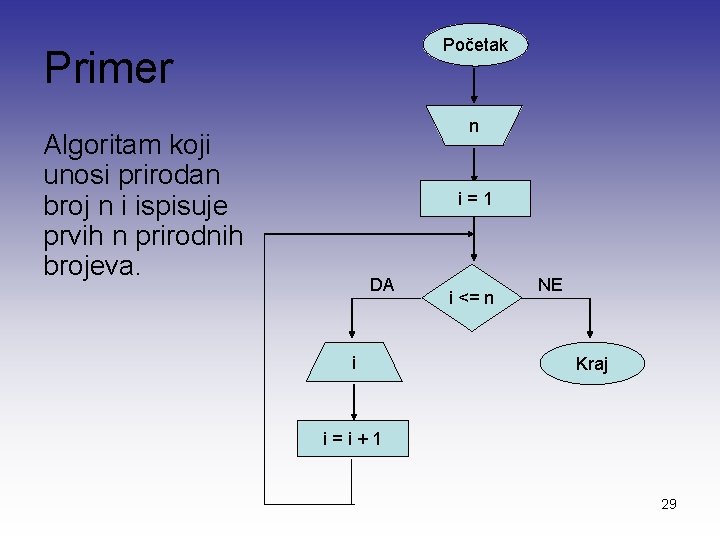 Primer

Algoritam koji unosi prirodan broj n i ispisuje prvih n prirodnih brojeva.

Početak

n

i = 1

DA

i <= n

NE

i

Kraj

i = i + 1

29